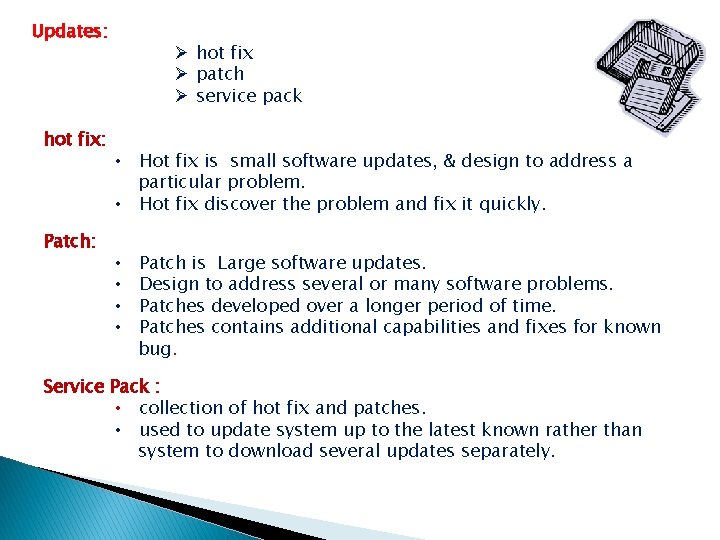 Updates:

➢ hot fix
➢ patch
➢ service pack

hot fix:

• Hot fix is small software updates, & design to address a particular problem.
• Hot fix discover the problem and fix it quickly.

Patch:

• Patch is Large software updates.
• Design to address several or many software problems.
• Patches developed over a longer period of time.
• Patches contains additional capabilities and fixes for known bug.

Service Pack :

• collection of hot fix and patches.
• used to update system up to the latest known rather than system to download several updates separately.